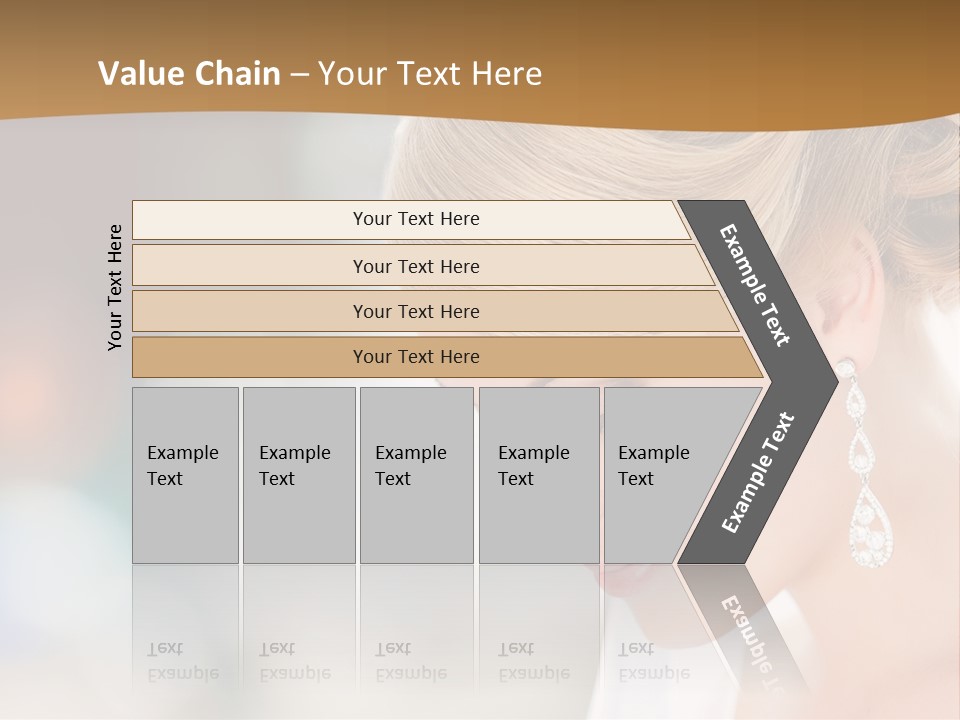 Value Chain – Your Text Here

Your Text Here

Your Text Here

Your Text Here

Your Text Here

Your Text Here

Example Text

Example Text

Example Text

Example Text

Example Text

Example Text

Example Text